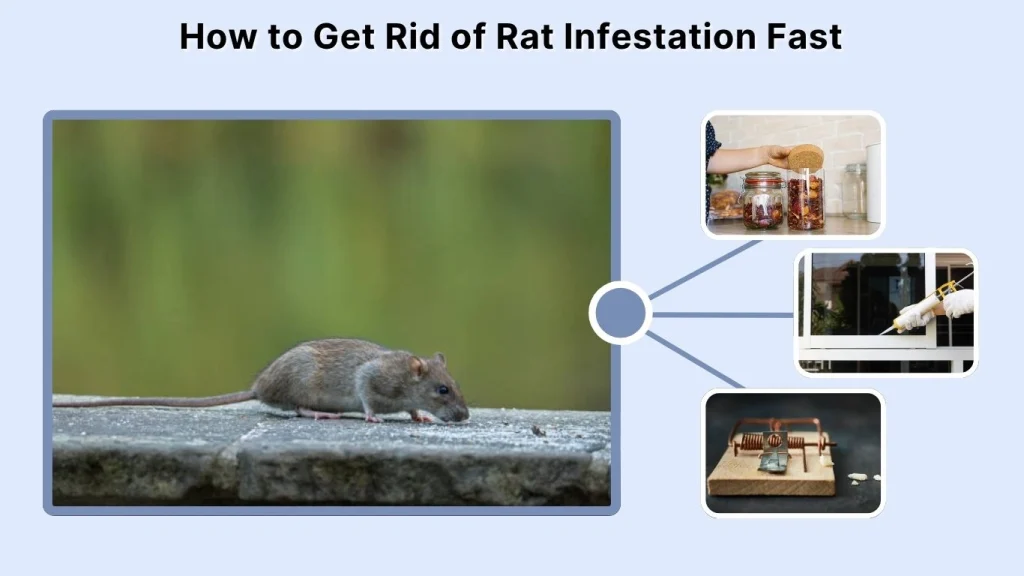 How to Get Rid of Rat Infestation Fast